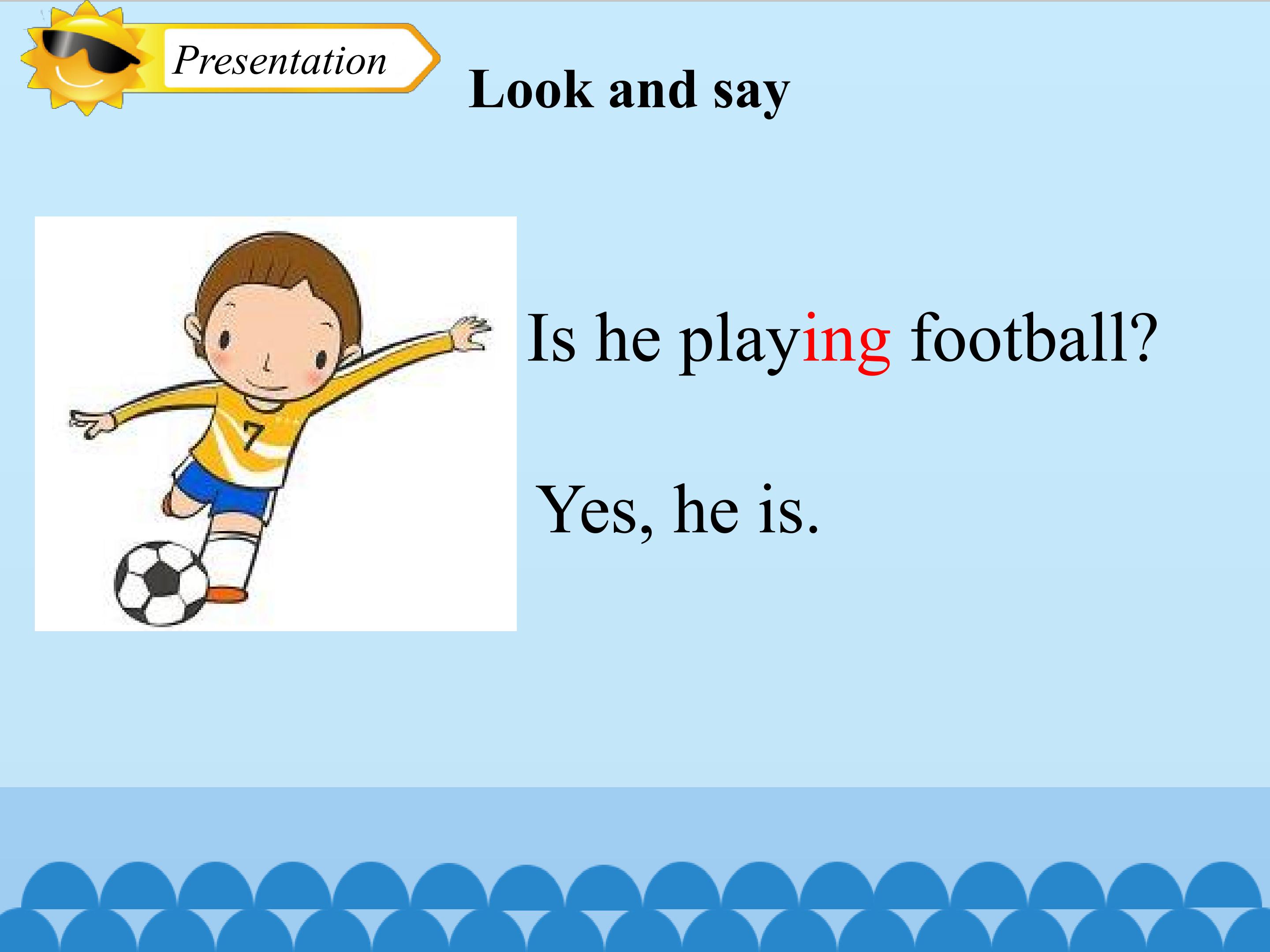 Presentation

Look and say

7

Is he playing football?

Yes, he is.